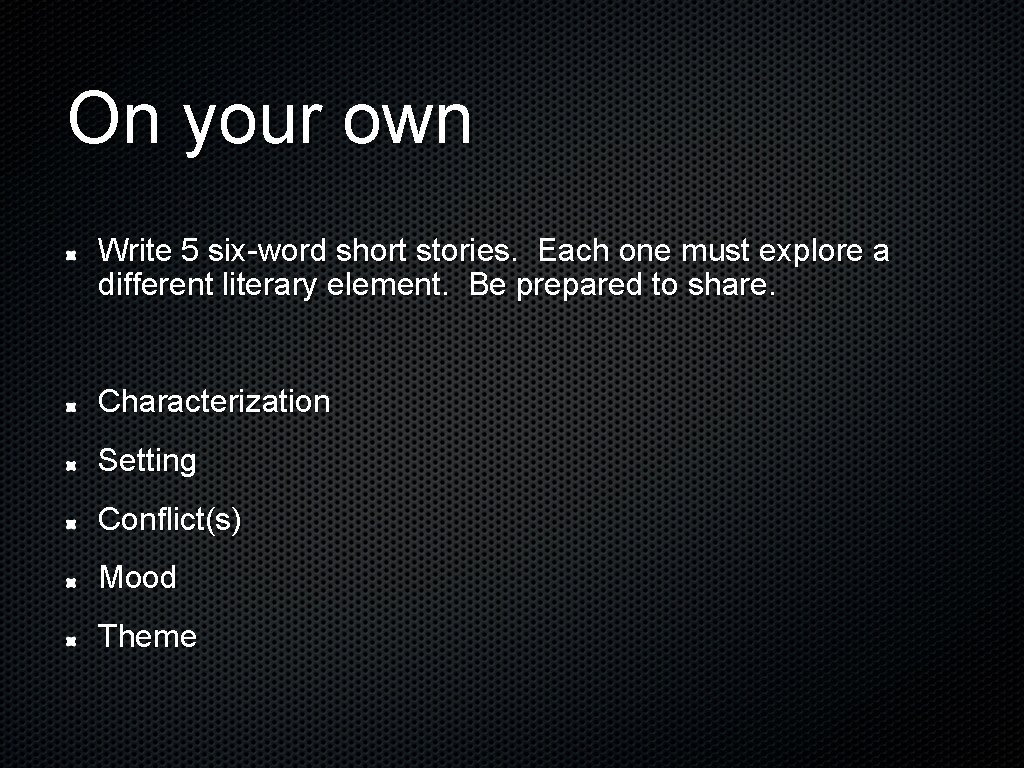 On your own

Write 5 six-word short stories. Each one must explore a different literary element. Be prepared to share.

Characterization

Setting

Conflict(s)

Mood

Theme